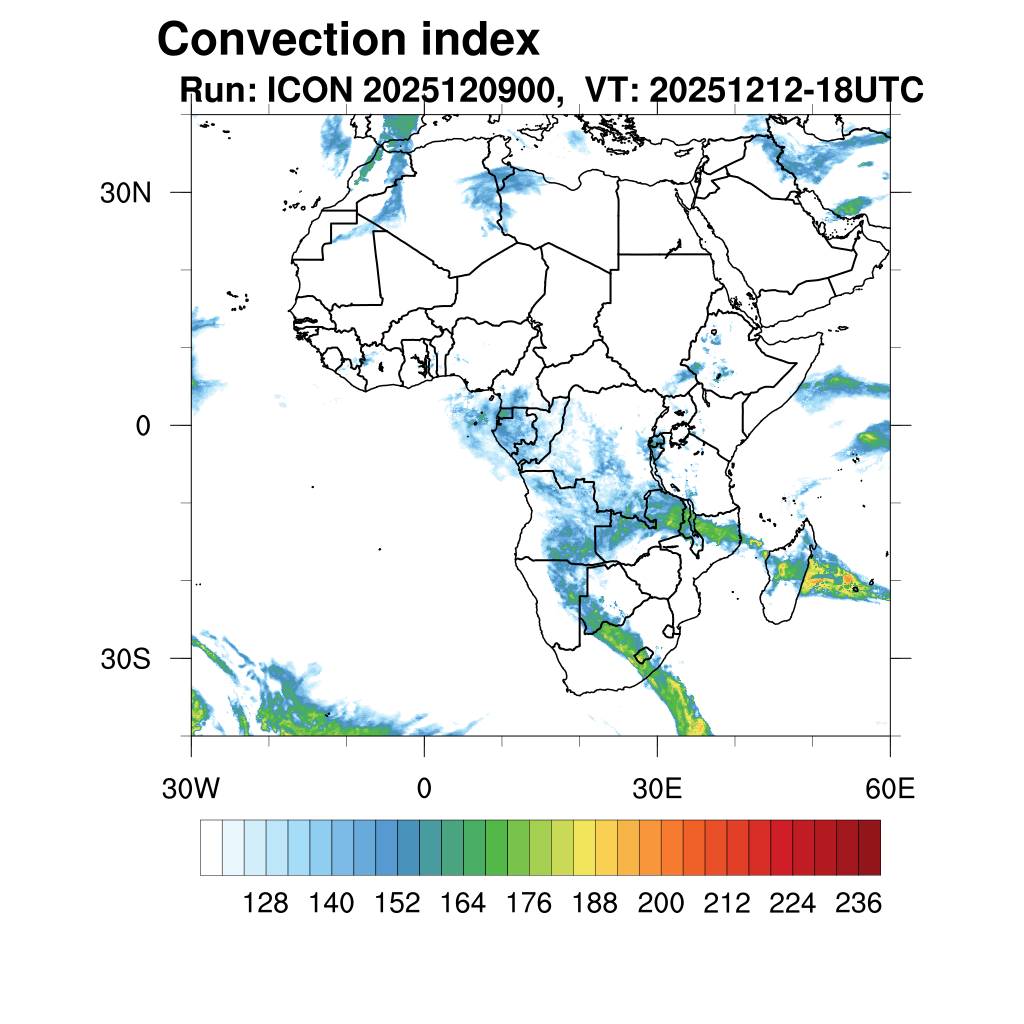 Convection index
Run: ICON 2025120900, VT: 20251212-18UTC

30N
0
30S

30W
0
30E
60E

128 140 152 164 176 188 200 212 224 236